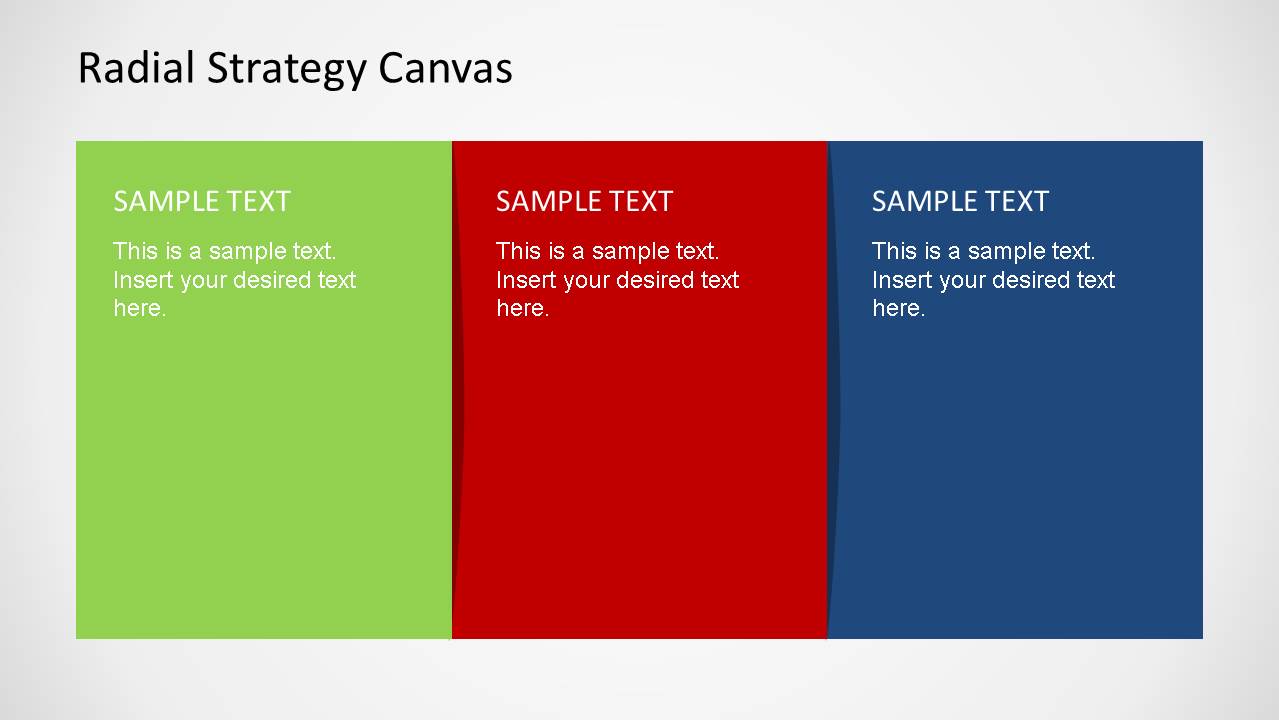 Radial Strategy Canvas

SAMPLE TEXT

This is a sample text. Insert your desired text here.

SAMPLE TEXT

This is a sample text. Insert your desired text here.

SAMPLE TEXT

This is a sample text. Insert your desired text here.